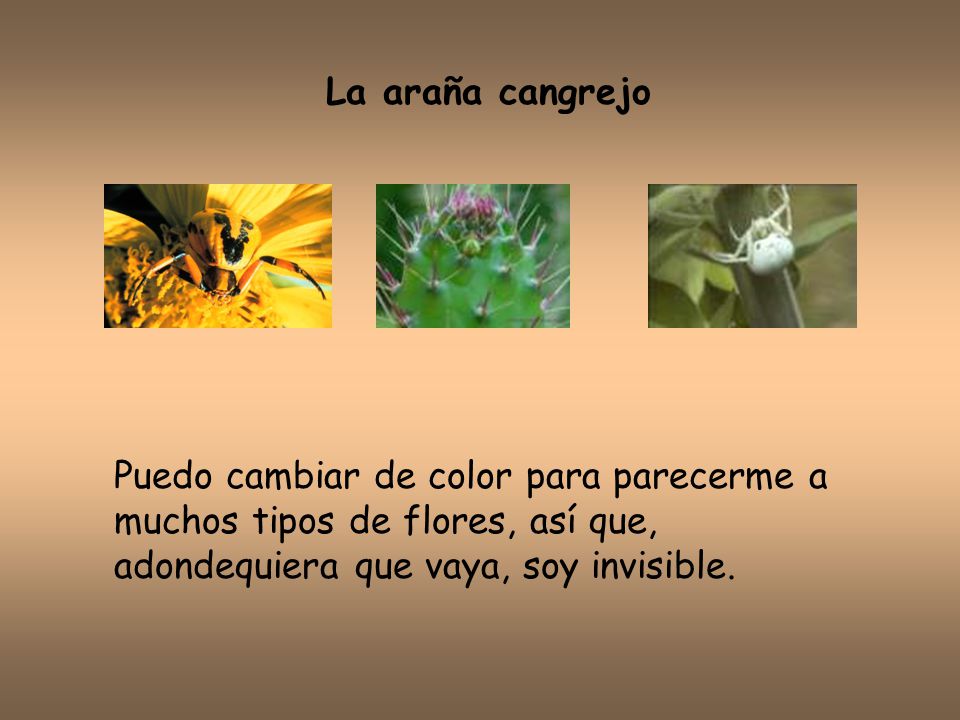 La araña cangrejo

Puedo cambiar de color para parecerme a muchos tipos de flores, así que, adondequiera que vaya, soy invisible.